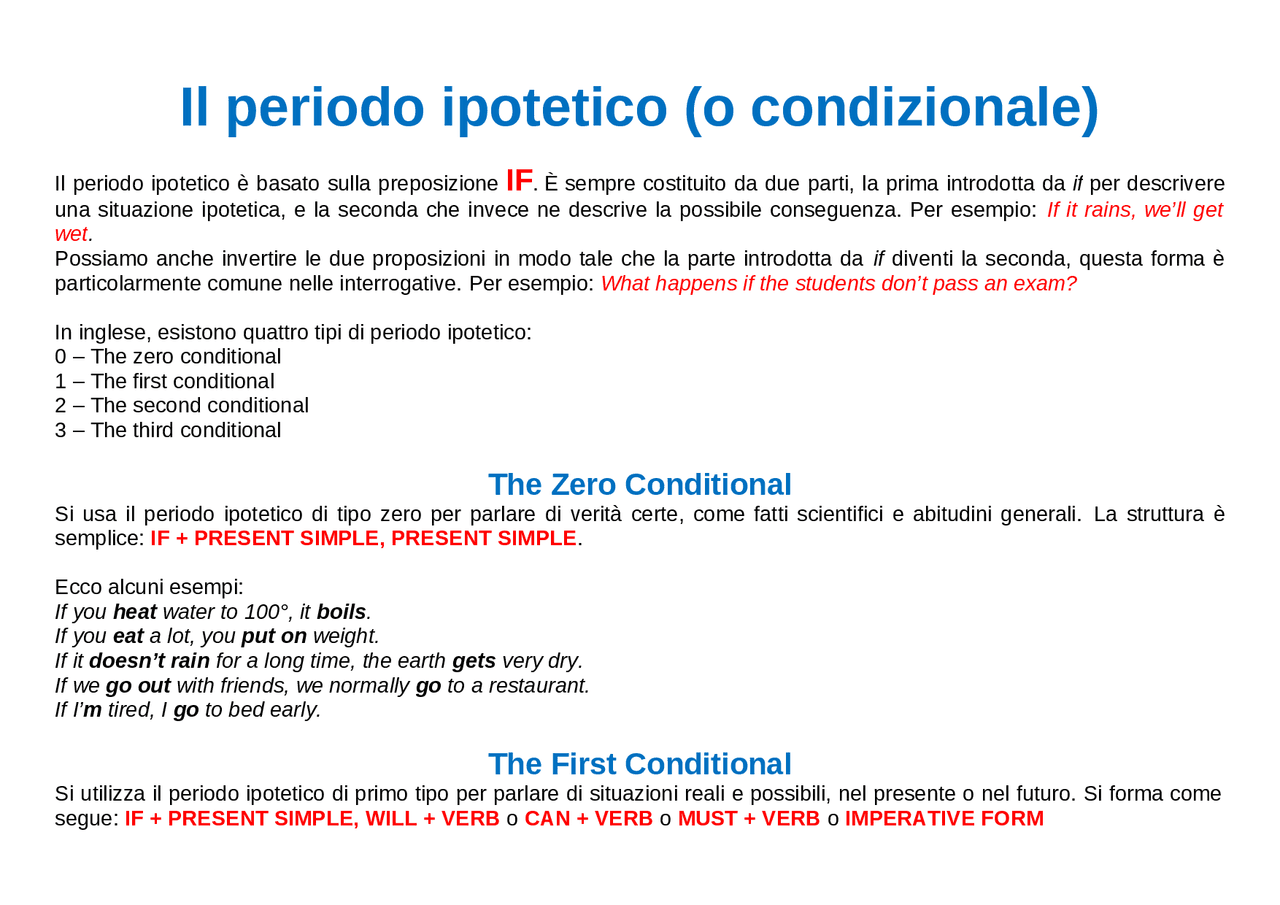 Il periodo ipotetico (o condizionale)

Il periodo ipotetico è basato sulla preposizione IF. È sempre costituito da due parti, la prima introdotta da if per descrivere una situazione ipotetica, e la seconda che invece ne descrive la possibile conseguenza. Per esempio: If it rains, we'll get wet.
Possiamo anche invertire le due proposizioni in modo tale che la parte introdotta da if diventi la seconda, questa forma è particolarmente comune nelle interrogative. Per esempio: What happens if the students don't pass an exam?

In inglese, esistono quattro tipi di periodo ipotetico:
0 – The zero conditional
1 – The first conditional
2 – The second conditional
3 – The third conditional

The Zero Conditional
Si usa il periodo ipotetico di tipo zero per parlare di verità certe, come fatti scientifici e abitudini generali. La struttura è semplice: IF + PRESENT SIMPLE, PRESENT SIMPLE.

Ecco alcuni esempi:
If you heat water to 100°, it boils.
If you eat a lot, you put on weight.
If it doesn't rain for a long time, the earth gets very dry.
If we go out with friends, we normally go to a restaurant.
If I'm tired, I go to bed early.

The First Conditional
Si utilizza il periodo ipotetico di primo tipo per parlare di situazioni reali e possibili, nel presente o nel futuro. Si forma come segue: IF + PRESENT SIMPLE, WILL + VERB o CAN + VERB o MUST + VERB o IMPERATIVE FORM